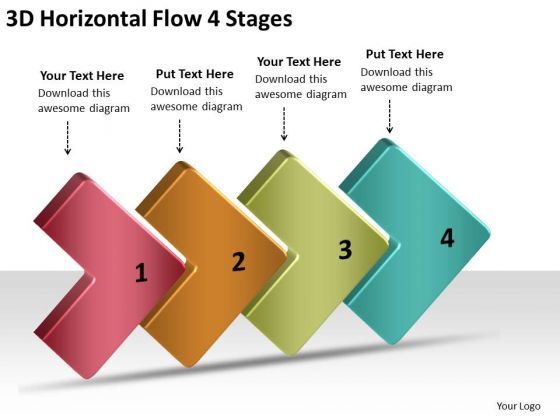 3D Horizontal Flow 4 Stages

Your Text Here
Download this awesome diagram

Put Text Here
Download this awesome diagram

Your Text Here
Download this awesome diagram

Put Text Here
Download this awesome diagram

1

2

3

4

Your Logo